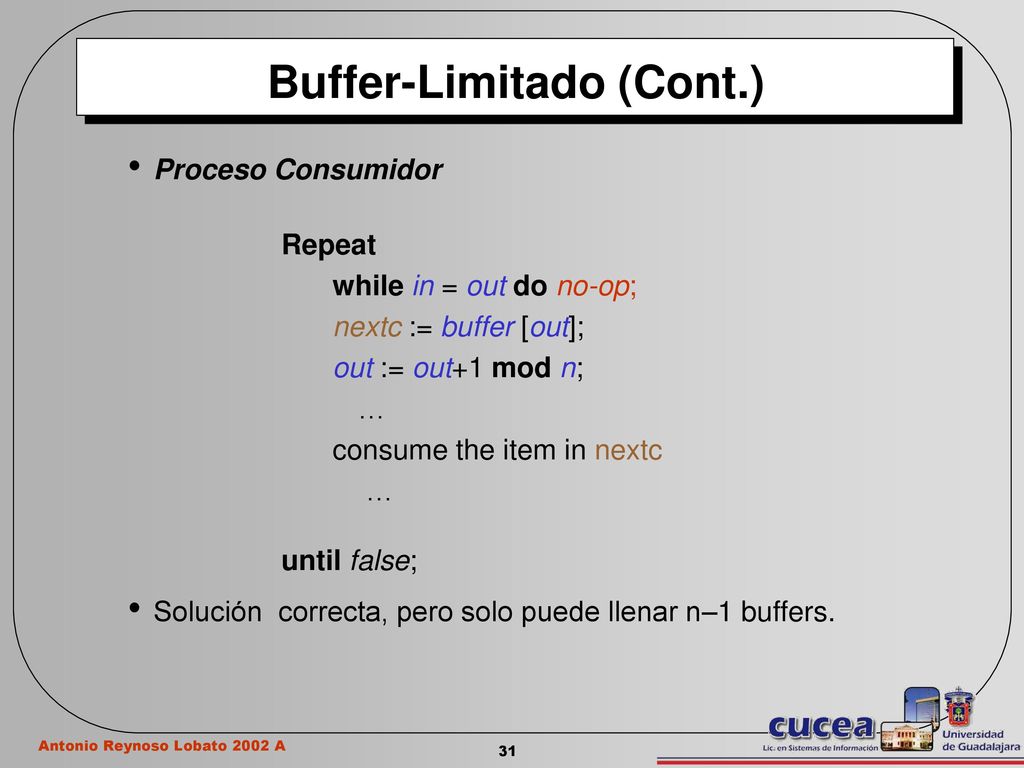 Buffer-Limitado (Cont.)

• Proceso Consumidor

Repeat
while in = out do no-op;
nextc := buffer [out];
out := out+1 mod n;
…
consume the item in nextc
…

until false;

• Solución correcta, pero solo puede llenar n–1 buffers.

Antonio Reynoso Lobato 2002 A

31

cucea
Lic. en Sistemas de Información

Universidad de Guadalajara